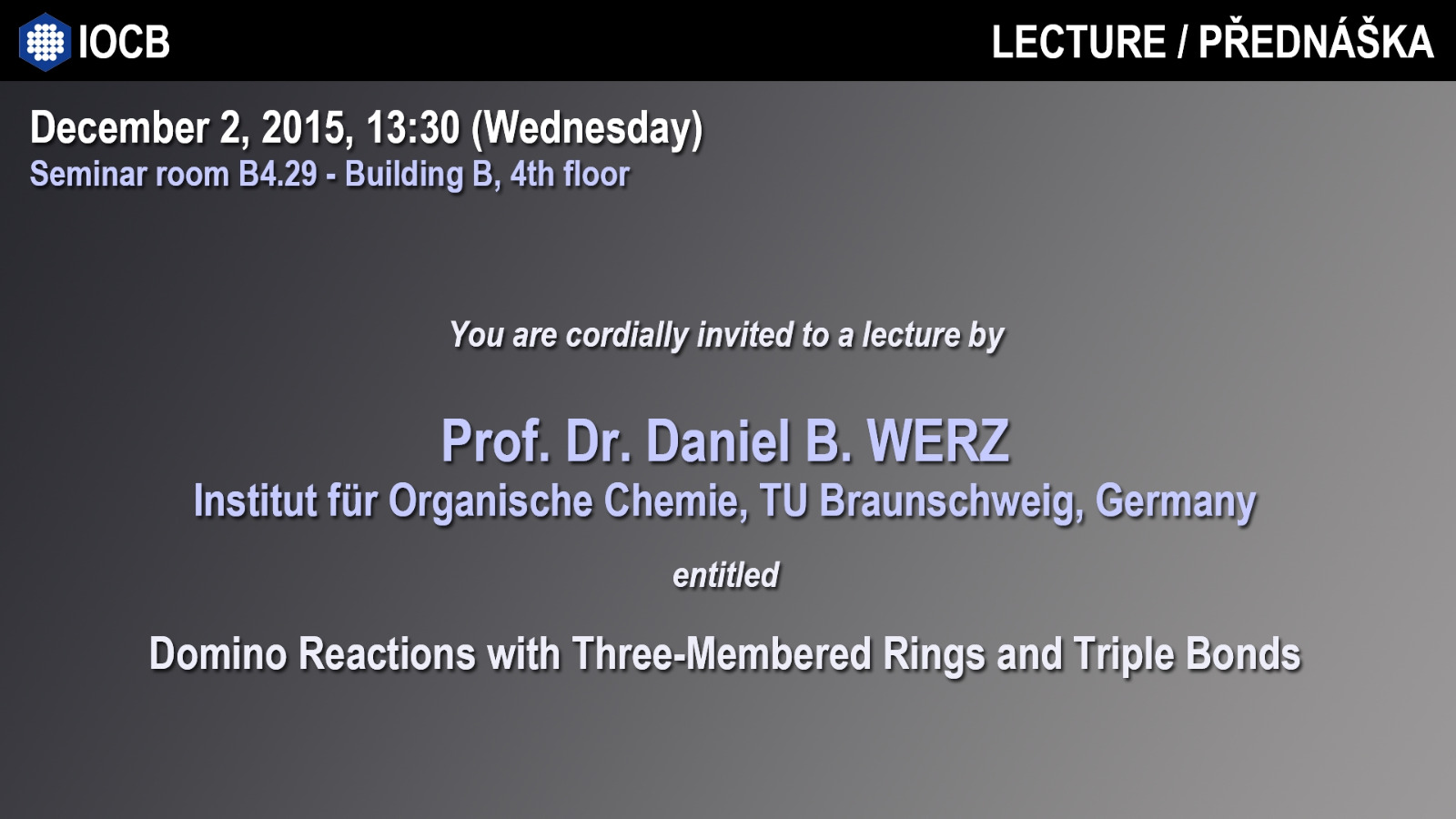 IOCB

LECTURE / PŘEDNÁŠKA

December 2, 2015, 13:30 (Wednesday)
Seminar room B4.29 - Building B, 4th floor

You are cordially invited to a lecture by

Prof. Dr. Daniel B. WERZ
Institut für Organische Chemie, TU Braunschweig, Germany

entitled

Domino Reactions with Three-Membered Rings and Triple Bonds